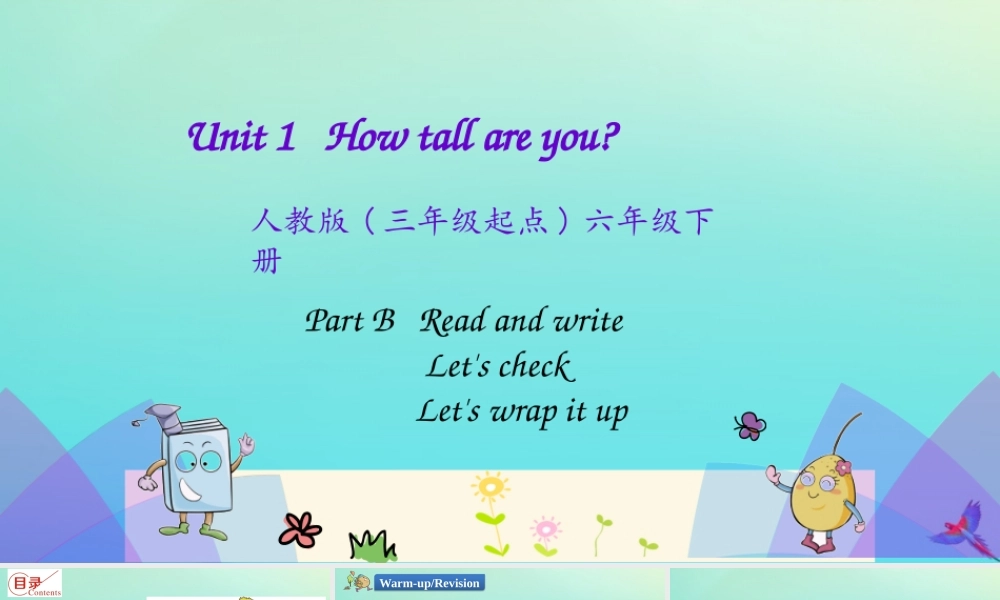 Unit 1 How tall are you?

人教版（三年级起点）六年级下册

Part B Read and write
Let's check
Let's wrap it up

目录 Contents

Warm-up/Revision